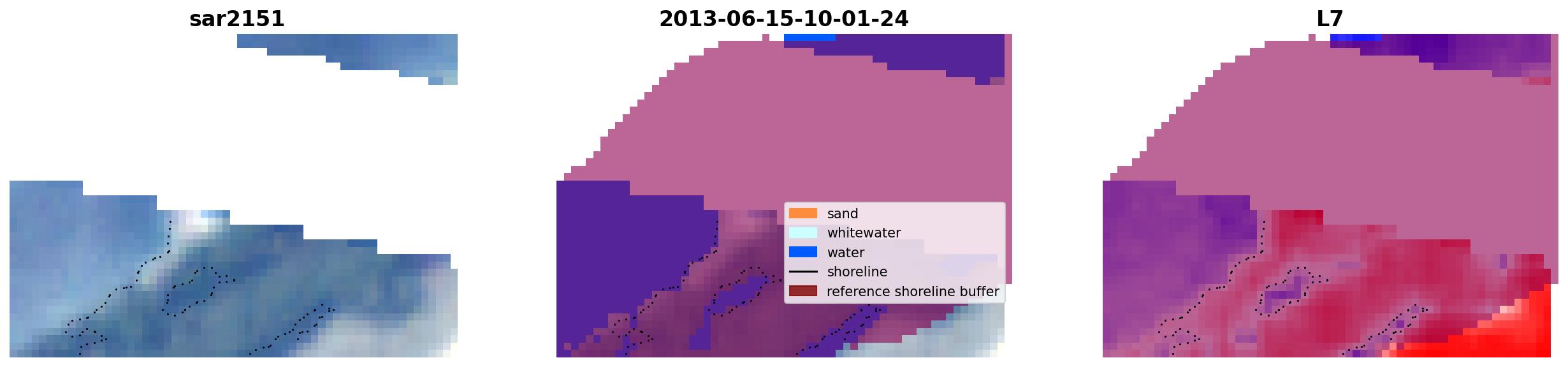 sar2151

2013-06-15-10-01-24

sand
whitewater
water
shoreline
reference shoreline buffer

L7